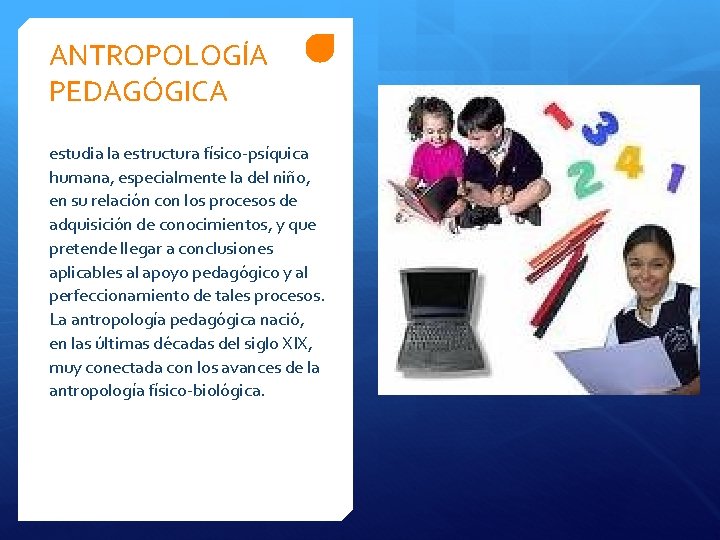 ANTROPOLOGÍA PEDAGÓGICA

estudia la estructura físico-psíquica humana, especialmente la del niño, en su relación con los procesos de adquisición de conocimientos, y que pretende llegar a conclusiones aplicables al apoyo pedagógico y al perfeccionamiento de tales procesos. La antropología pedagógica nació, en las últimas décadas del siglo XIX, muy conectada con los avances de la antropología físico-biológica.

1 3 2 4 1